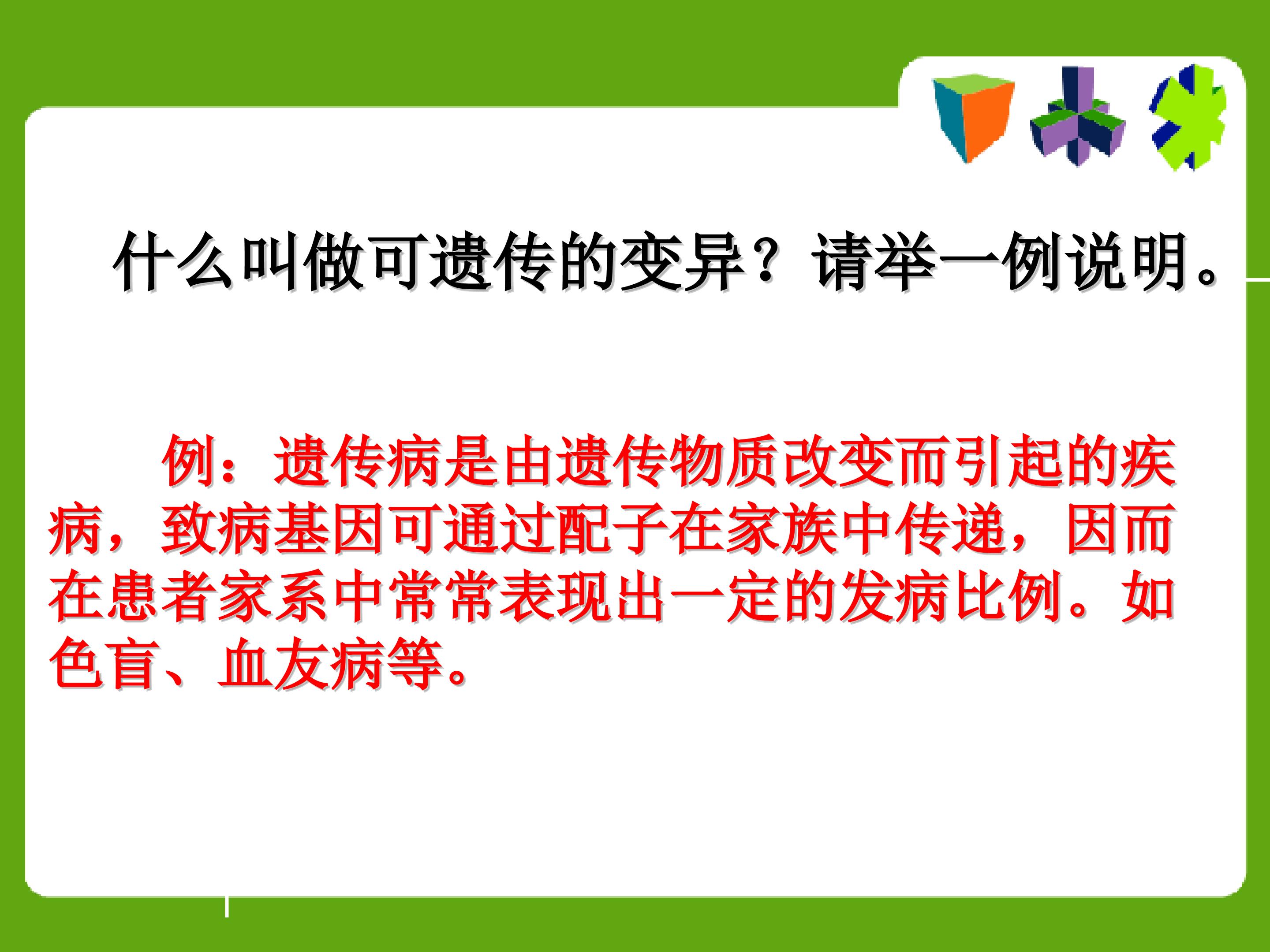 什么叫做可遗传的变异？请举一例说明。

例：遗传病是由遗传物质改变而引起的疾病，致病基因可通过配子在家族中传递，因而在患者家系中常常表现出一定的发病比例。如色盲、血友病等。